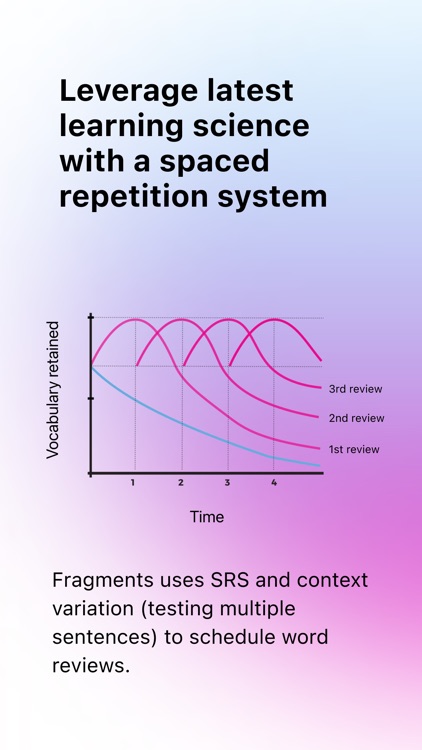 Leverage latest learning science with a spaced repetition system

Vocabulary retained

3rd review

2nd review

1st review

1

2

3

4

Time

Fragments uses SRS and context variation (testing multiple sentences) to schedule word reviews.